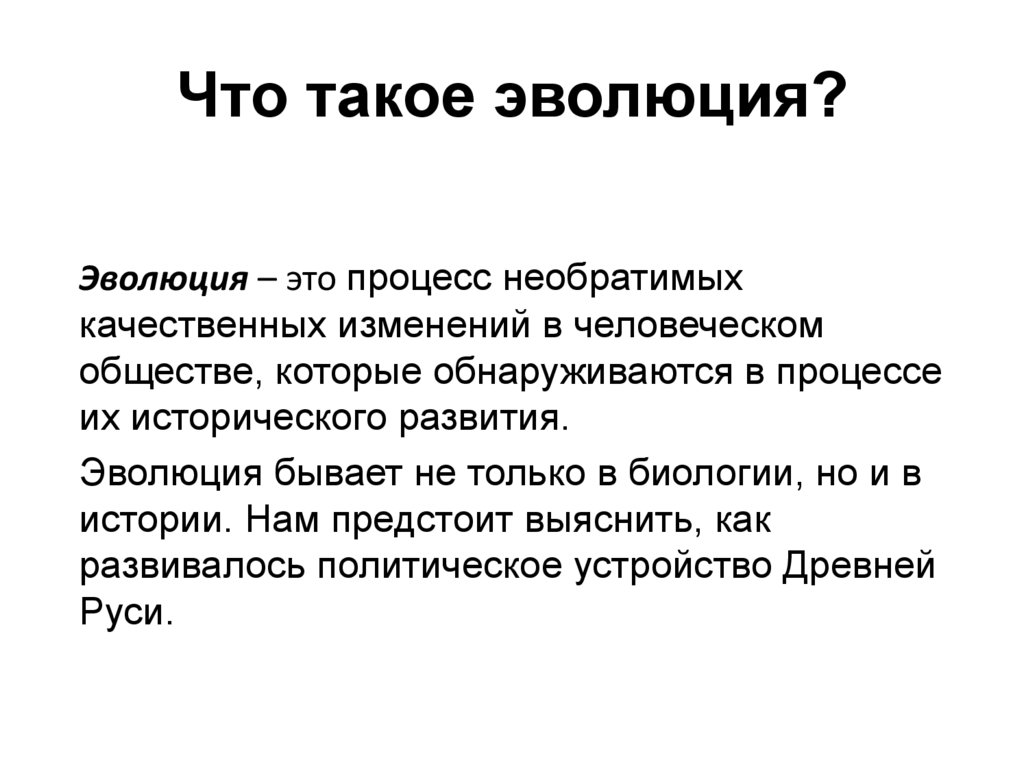 Что такое эволюция?

Эволюция – это процесс необратимых качественных изменений в человеческом обществе, которые обнаруживаются в процессе их исторического развития.

Эволюция бывает не только в биологии, но и в истории. Нам предстоит выяснить, как развивалось политическое устройство Древней Руси.